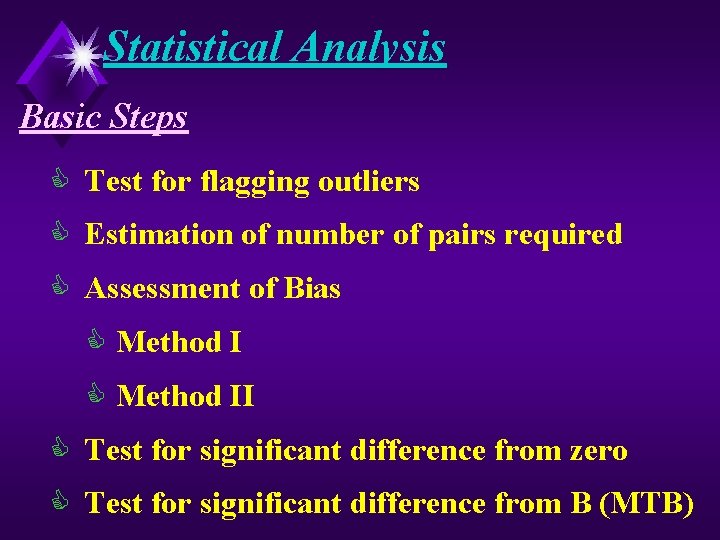 Statistical Analysis

Basic Steps

Test for flagging outliers

Estimation of number of pairs required

Assessment of Bias

Method I

Method II

Test for significant difference from zero

Test for significant difference from B (MTB)